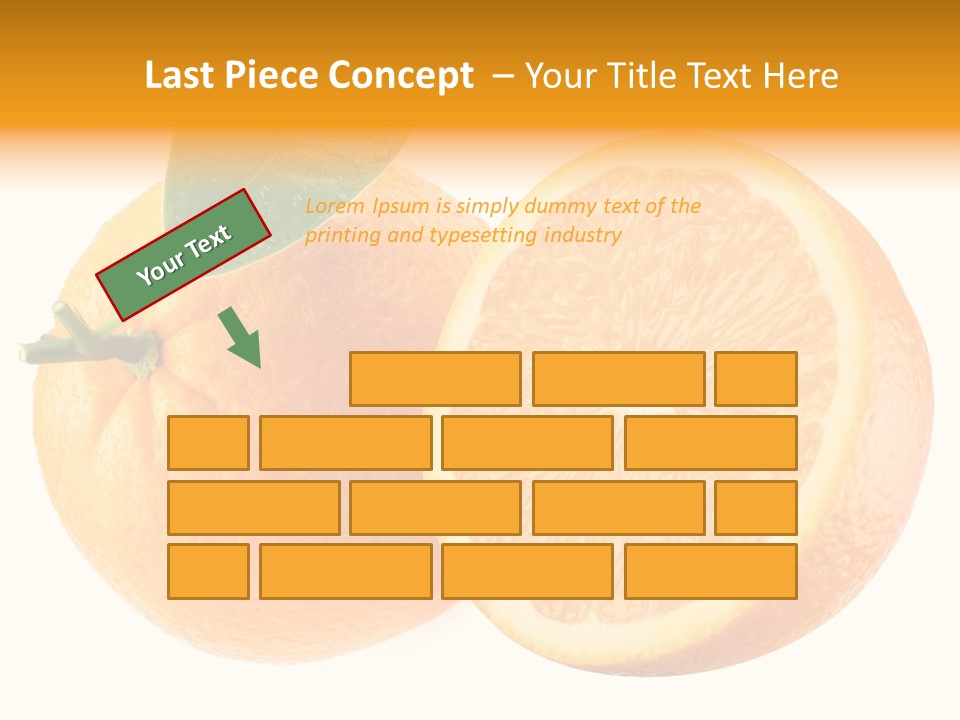 Last Piece Concept – Your Title Text Here

Your Text

Lorem Ipsum is simply dummy text of the printing and typesetting industry